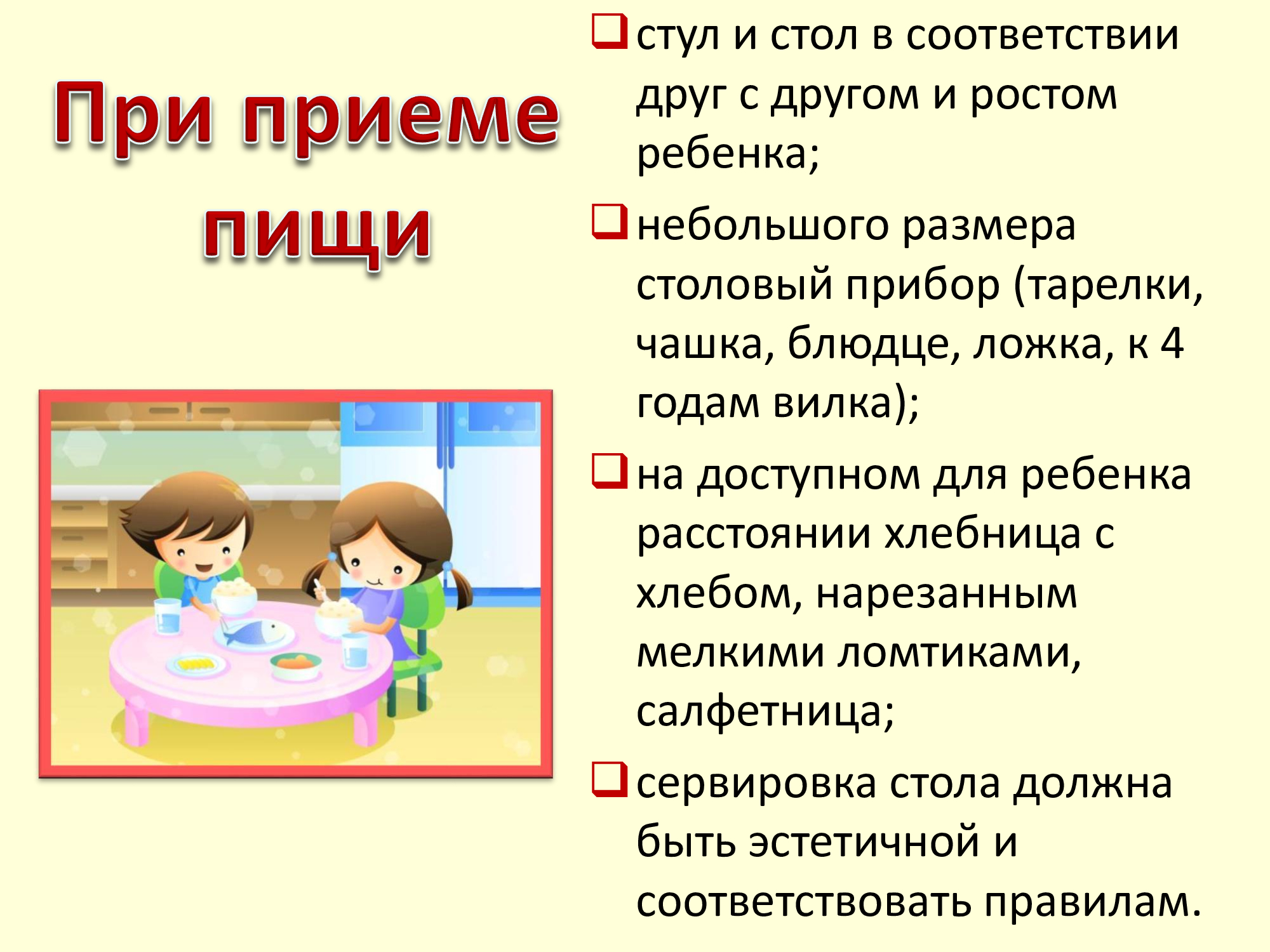 При приеме пищи

❑ стул и стол в соответствии друг с другом и ростом ребенка;

❑ небольшого размера столовый прибор (тарелки, чашка, блюдце, ложка, к 4 годам вилка);

❑ на доступном для ребенка расстоянии хлебница с хлебом, нарезанным мелкими ломтиками, салфетница;

❑ сервировка стола должна быть эстетичной и соответствовать правилам.